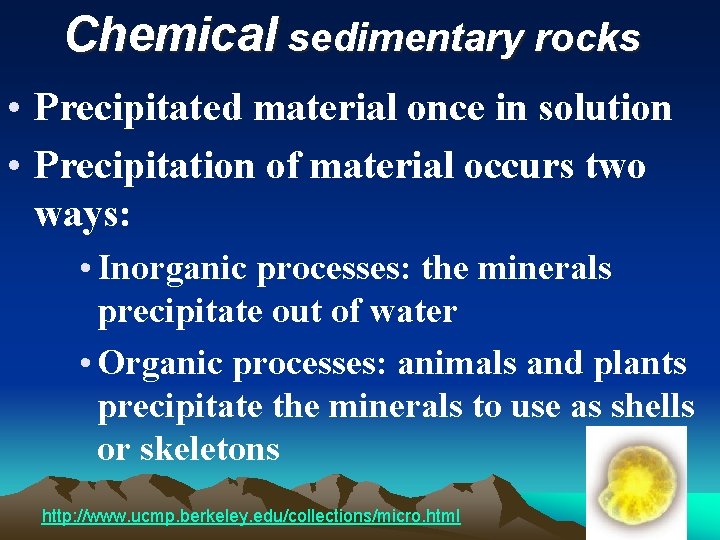 Chemical sedimentary rocks

• Precipitated material once in solution

• Precipitation of material occurs two ways:

• Inorganic processes: the minerals precipitate out of water

• Organic processes: animals and plants precipitate the minerals to use as shells or skeletons

http://www.ucmp.berkeley.edu/collections/micro.html